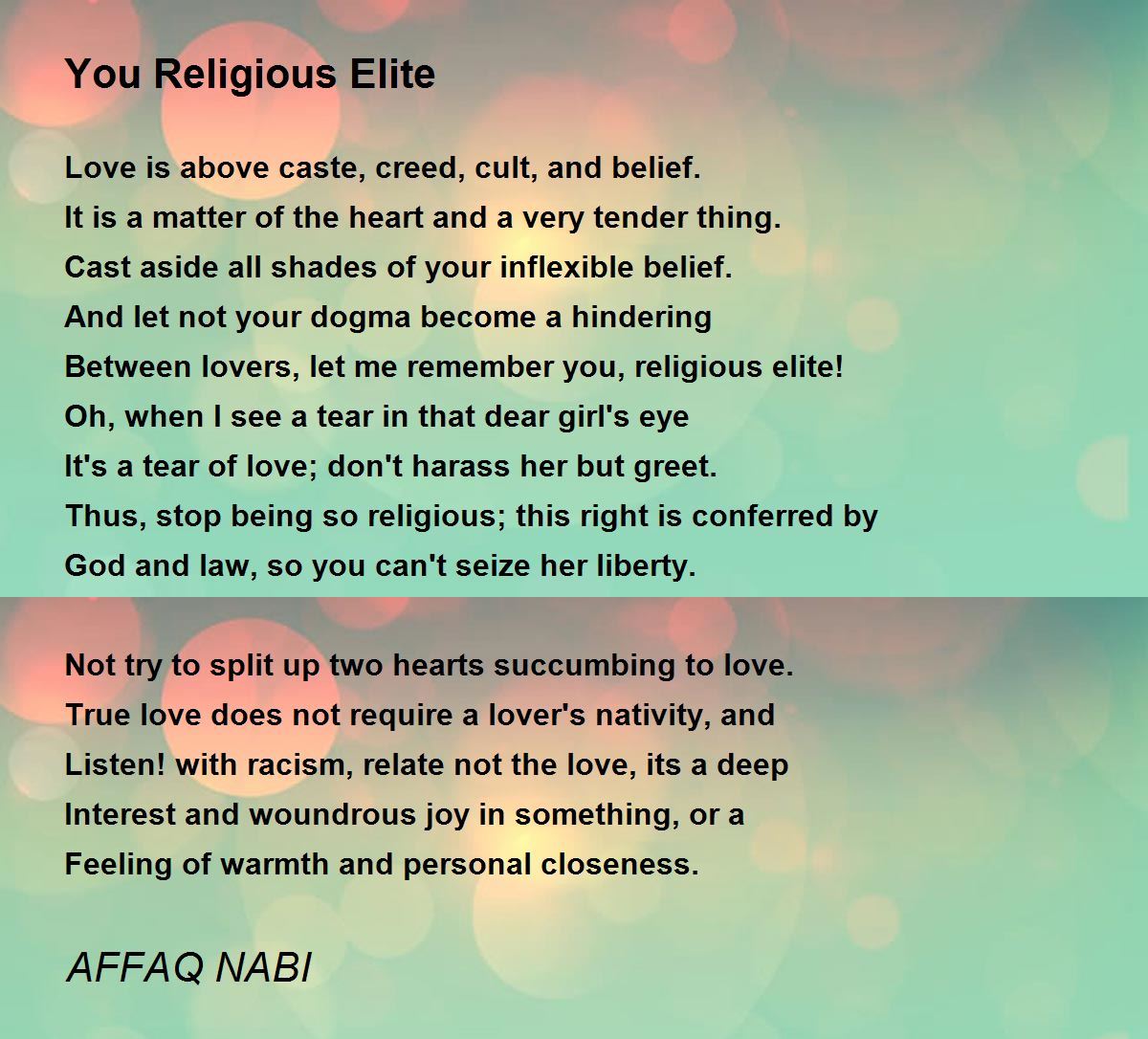 You Religious Elite

Love is above caste, creed, cult, and belief.
It is a matter of the heart and a very tender thing.
Cast aside all shades of your inflexible belief.
And let not your dogma become a hindering
Between lovers, let me remember you, religious elite!
Oh, when I see a tear in that dear girl's eye
It's a tear of love; don't harass her but greet.
Thus, stop being so religious; this right is conferred by
God and law, so you can't seize her liberty.

Not try to split up two hearts succumbing to love.
True love does not require a lover's nativity, and
Listen! with racism, relate not the love, its a deep
Interest and woundrous joy in something, or a
Feeling of warmth and personal closeness.

AFFAQ NABI